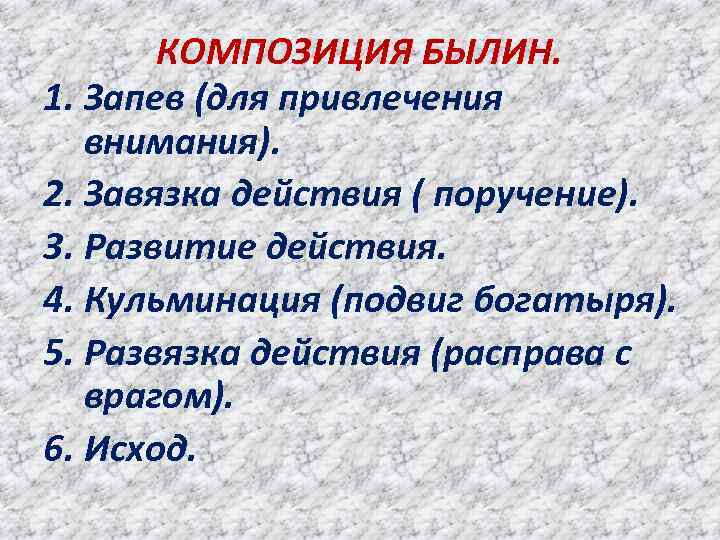 КОМПОЗИЦИЯ БЫЛИН.

1. Запев (для привлечения внимания).
2. Завязка действия ( поручение).
3. Развитие действия.
4. Кульминация (подвиг богатыря).
5. Развязка действия (расправа с врагом).
6. Исход.